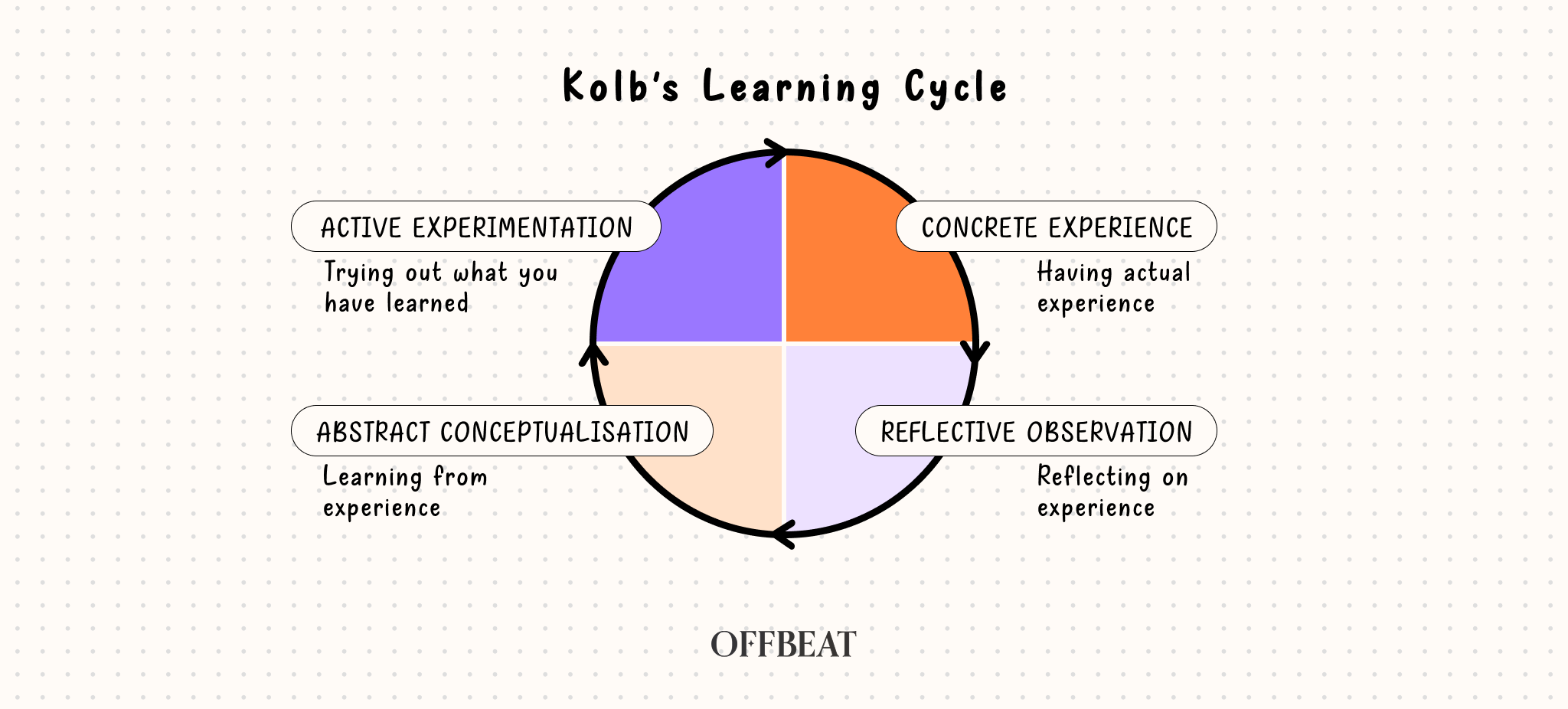 Kolb's Learning Cycle

ACTIVE EXPERIMENTATION

Trying out what you have learned

CONCRETE EXPERIENCE

Having actual experience

ABSTRACT CONCEPTUALISATION

Learning from experience

REFLECTIVE OBSERVATION

Reflecting on experience

OFFBEAT